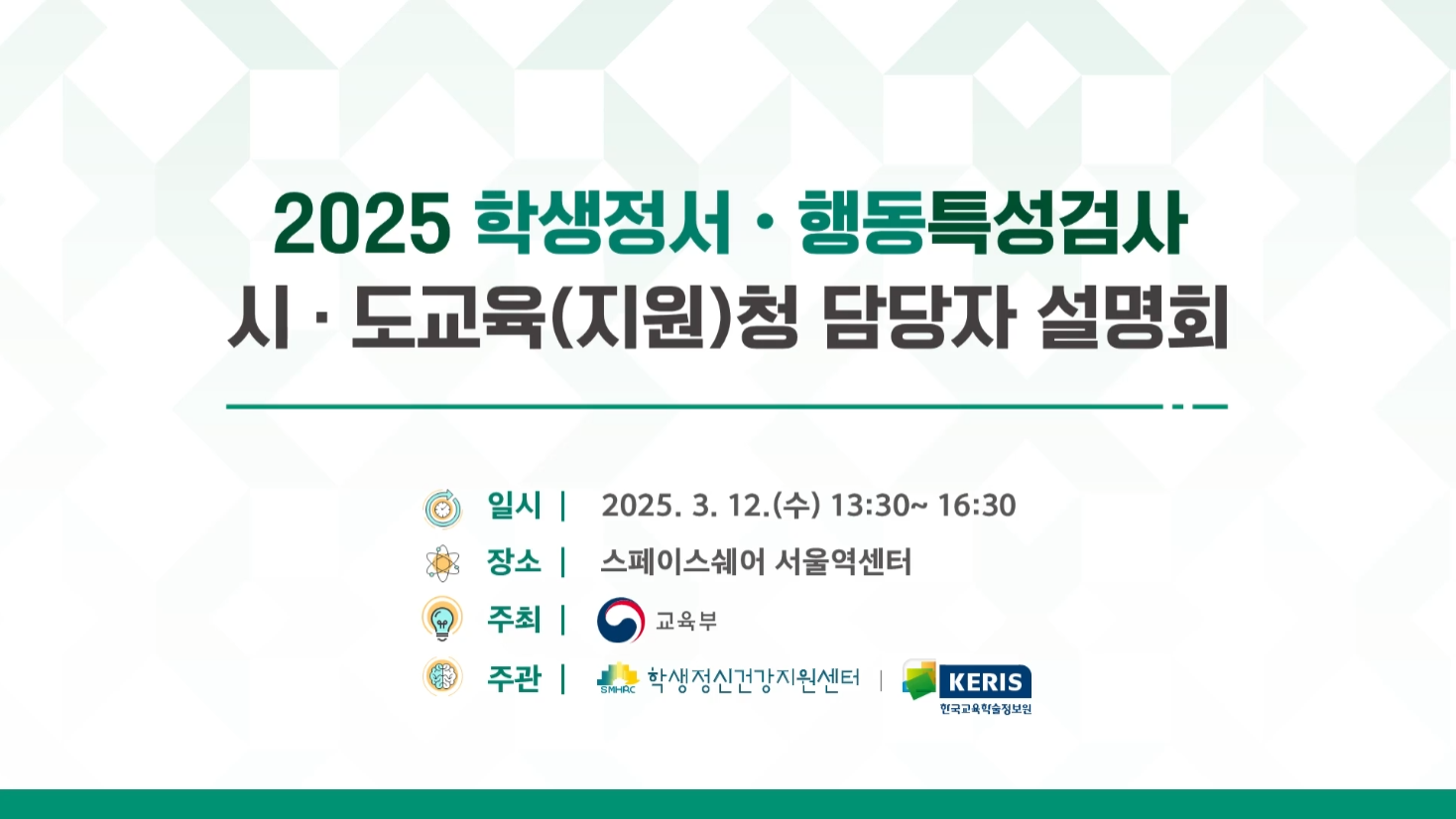 2025 학생정서 · 행동특성검사
시 · 도교육(지원)청 담당자 설명회

일시 | 2025. 3. 12.(수) 13:30~ 16:30
장소 | 스페이스쉐어 서울역센터
주최 | 교육부
주관 | SMHRC 학생정신건강지원센터 | KERIS 한국교육학술정보원